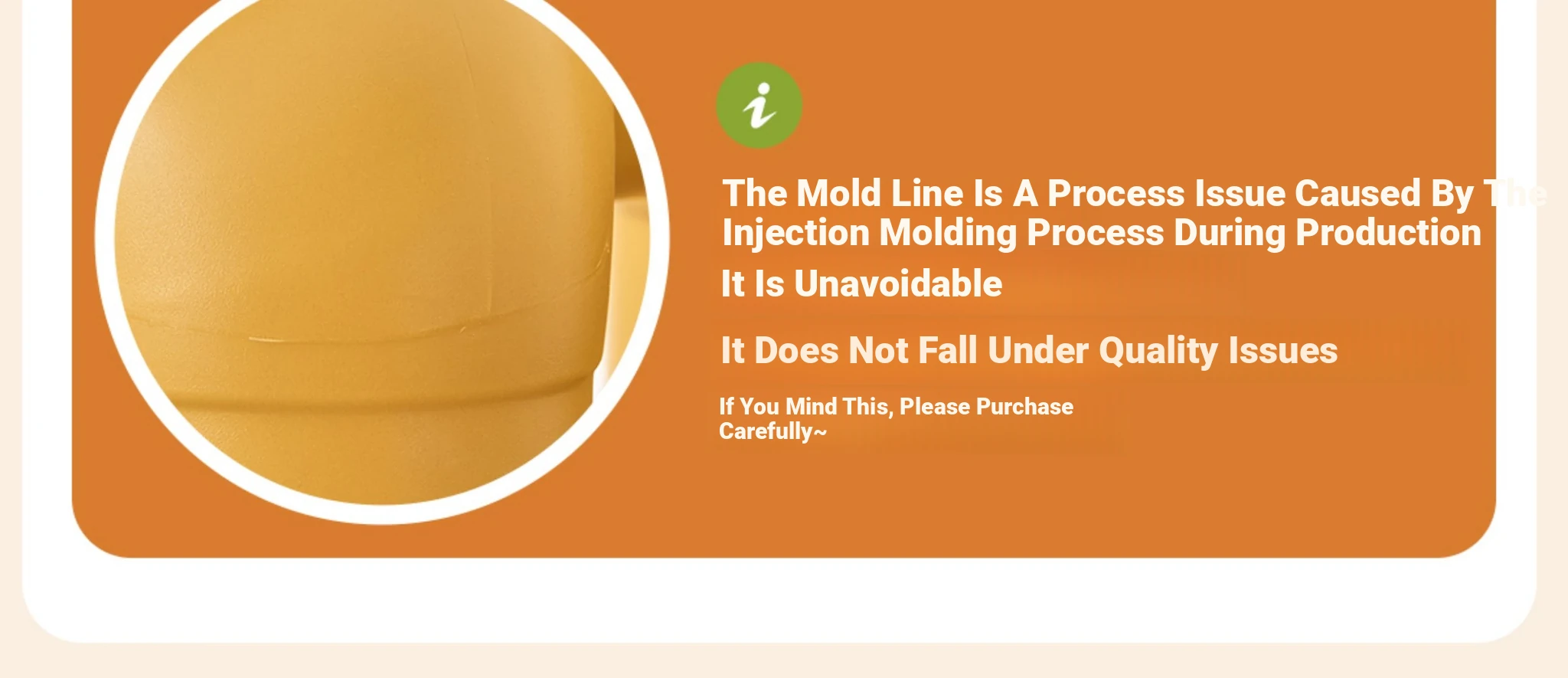 i

The Mold Line Is A Process Issue Caused By The Injection Molding Process During Production

It Is Unavoidable

It Does Not Fall Under Quality Issues

If You Mind This, Please Purchase Carefully~